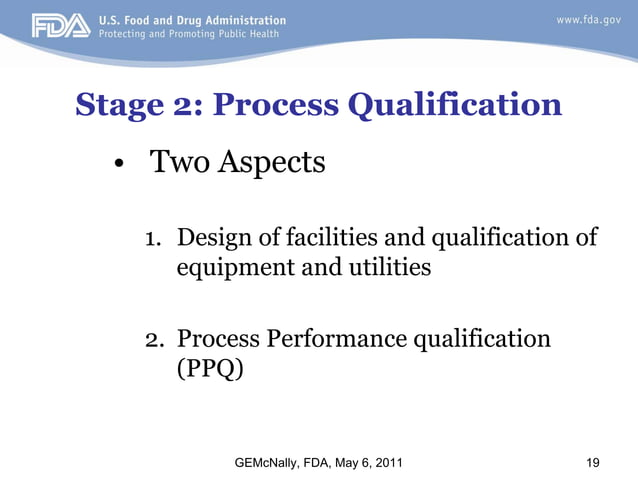 FDA U.S. Food and Drug Administration
Protecting and Promoting Public Health

www.fda.gov

Stage 2: Process Qualification

• Two Aspects

1. Design of facilities and qualification of equipment and utilities

2. Process Performance qualification (PPQ)

GEMcNally, FDA, May 6, 2011

19